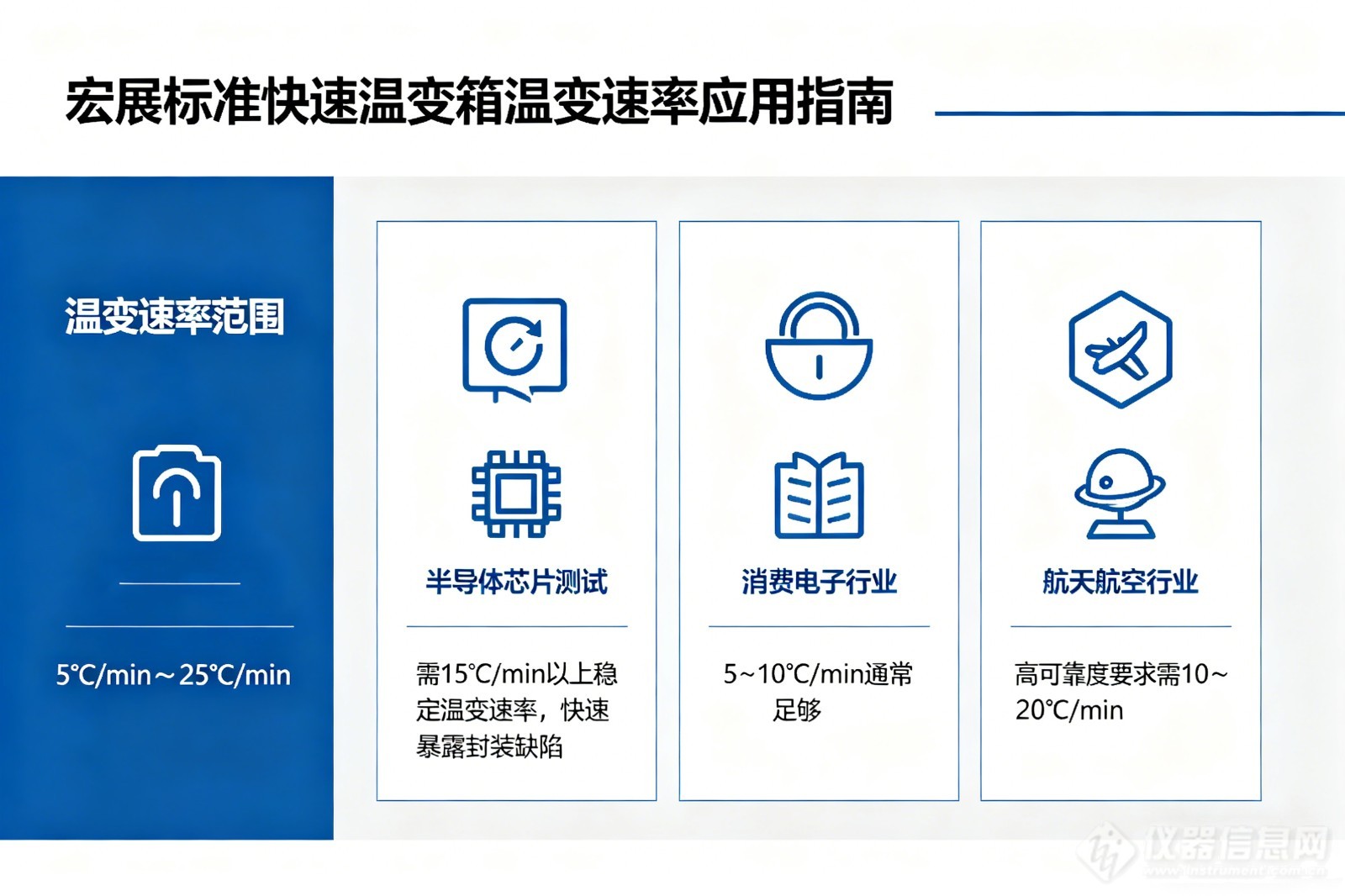 宏展标准快速温变箱温变速率应用指南

温变速率范围

5℃/min～25℃/min

半导体芯片测试

需15℃/min以上稳定温变速率，快速暴露封装缺陷

消费电子行业

5~10℃/min通常足够

航天航空行业

高可靠度要求需10~20℃/min

仪器信息网
www.instrument.com.cn